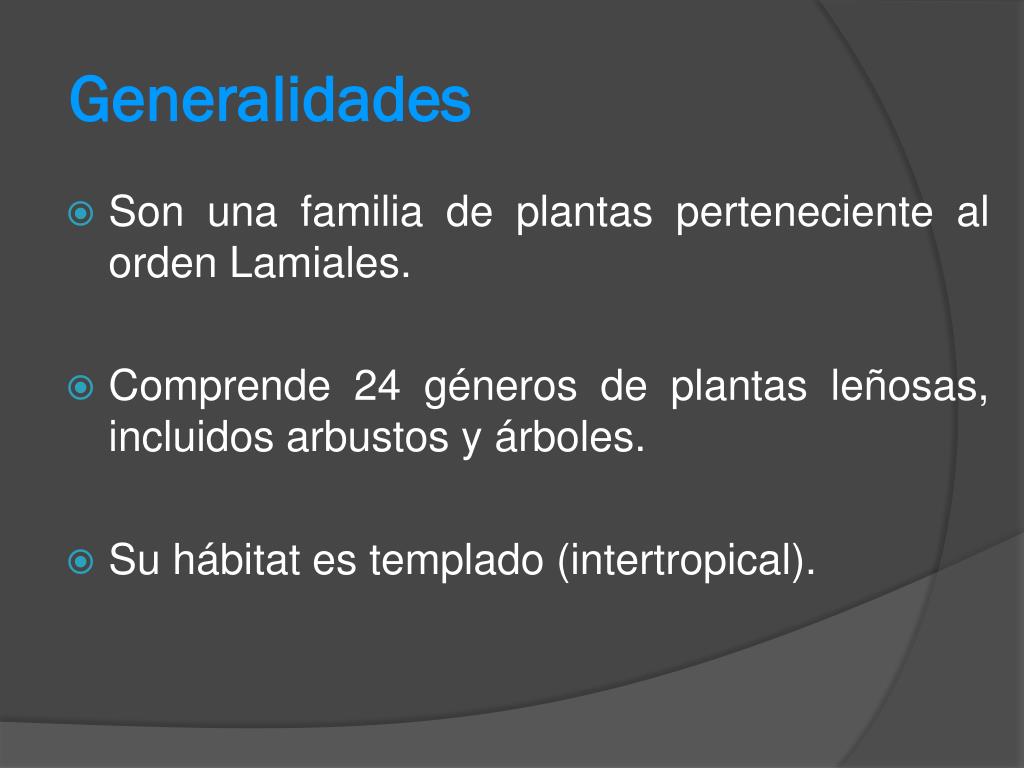 Generalidades

Son una familia de plantas perteneciente al orden Lamiales.

Comprende 24 géneros de plantas leñosas, incluidos arbustos y árboles.

Su hábitat es templado (intertropical).